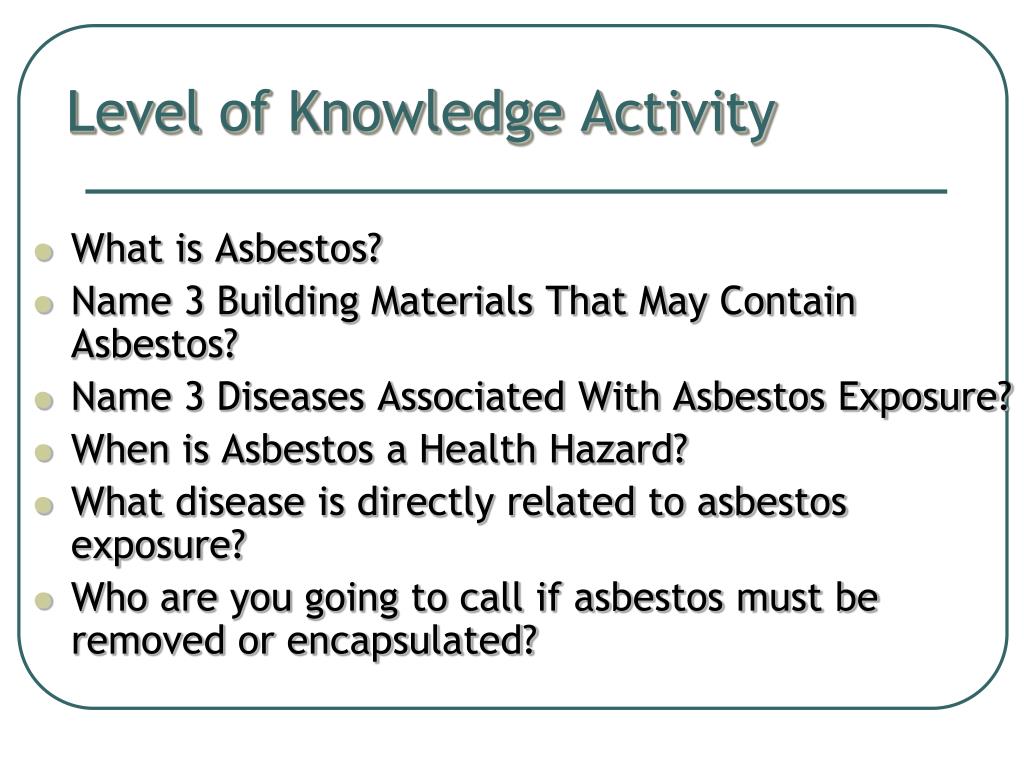 Level of Knowledge Activity

- What is Asbestos?
- Name 3 Building Materials That May Contain Asbestos?
- Name 3 Diseases Associated With Asbestos Exposure?
- When is Asbestos a Health Hazard?
- What disease is directly related to asbestos exposure?
- Who are you going to call if asbestos must be removed or encapsulated?